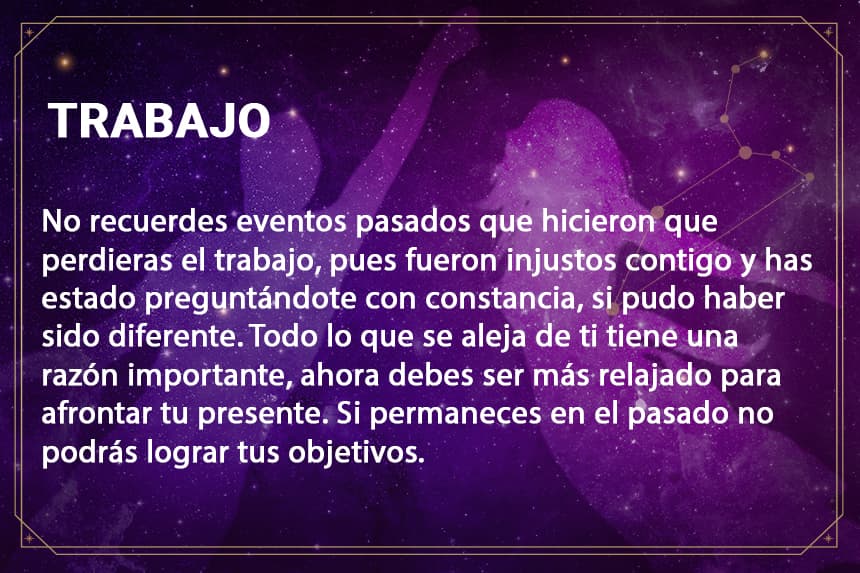 TRABAJO

No recuerdes eventos pasados que hicieron que perdieras el trabajo, pues fueron injustos contigo y has estado preguntándote con constancia, si pudo haber sido diferente. Todo lo que se aleja de ti tiene una razón importante, ahora debes ser más relajado para afrontar tu presente. Si permaneces en el pasado no podrás lograr tus objetivos.